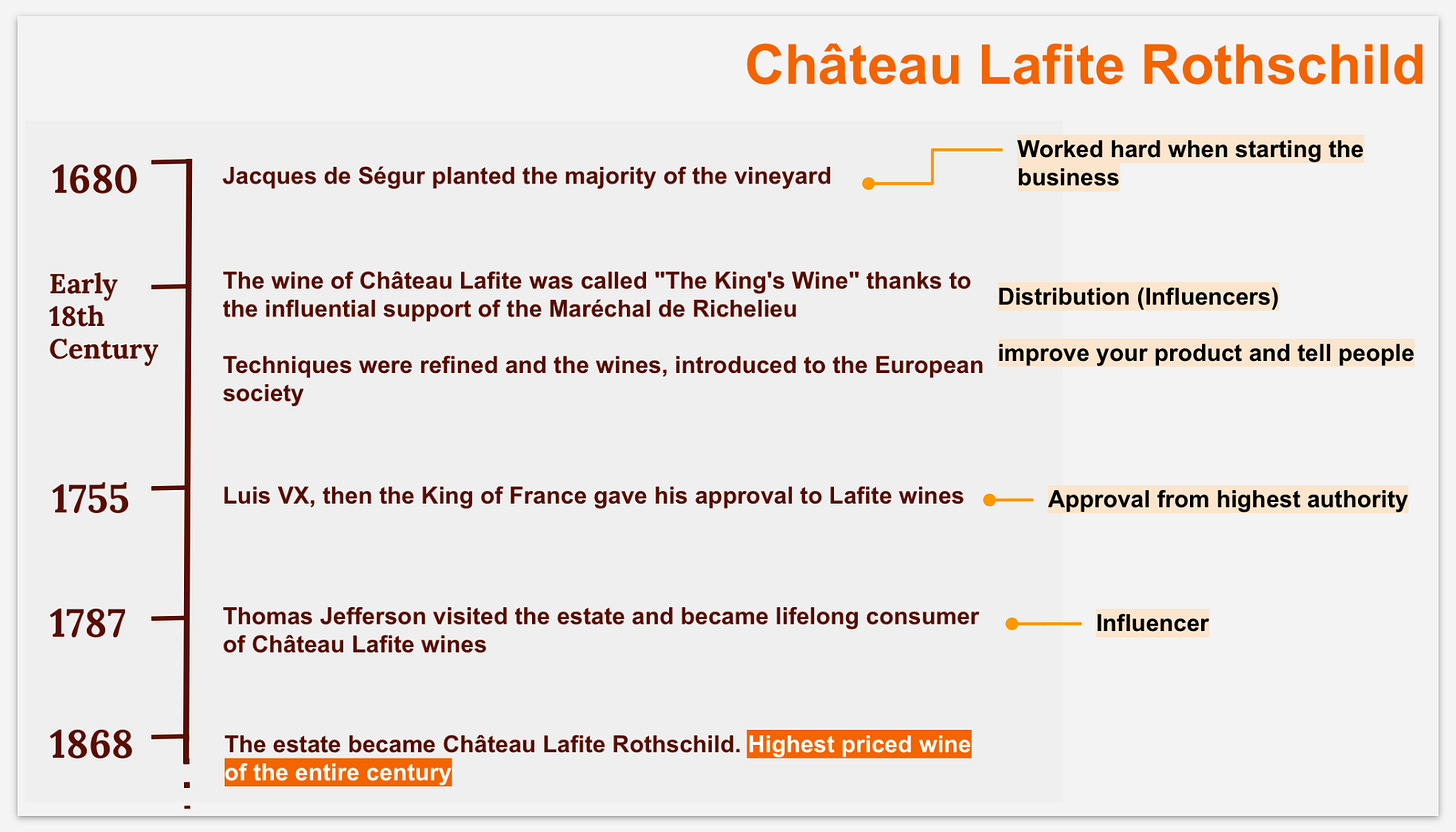 Château Lafite Rothschild

1680

Jacques de Ségur planted the majority of the vineyard

Worked hard when starting the business

Early 18th Century

The wine of Château Lafite was called "The King's Wine" thanks to the influential support of the Maréchal de Richelieu

Distribution (Influencers)

Techniques were refined and the wines, introduced to the European society

improve your product and tell people

1755

Luis VX, then the King of France gave his approval to Lafite wines

Approval from highest authority

1787

Thomas Jefferson visited the estate and became lifelong consumer of Château Lafite wines

Influencer

1868

The estate became Château Lafite Rothschild. Highest priced wine of the entire century